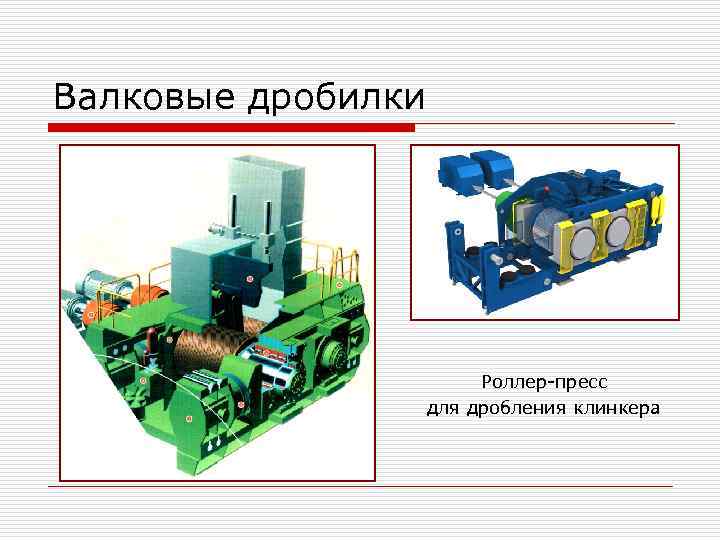 Валковые дробилки

Роллер-пресс
для дробления клинкера